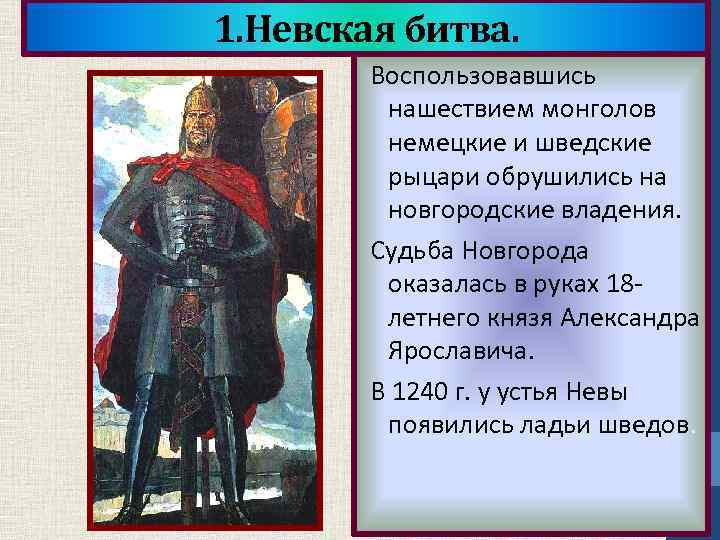 1.Невская битва.

Воспользовавшись нашествием монголов немецкие и шведские рыцари обрушились на новгородские владения.

Судьба Новгорода оказалась в руках 18-летнего князя Александра Ярославича.

В 1240 г. у устья Невы появились ладьи шведов.